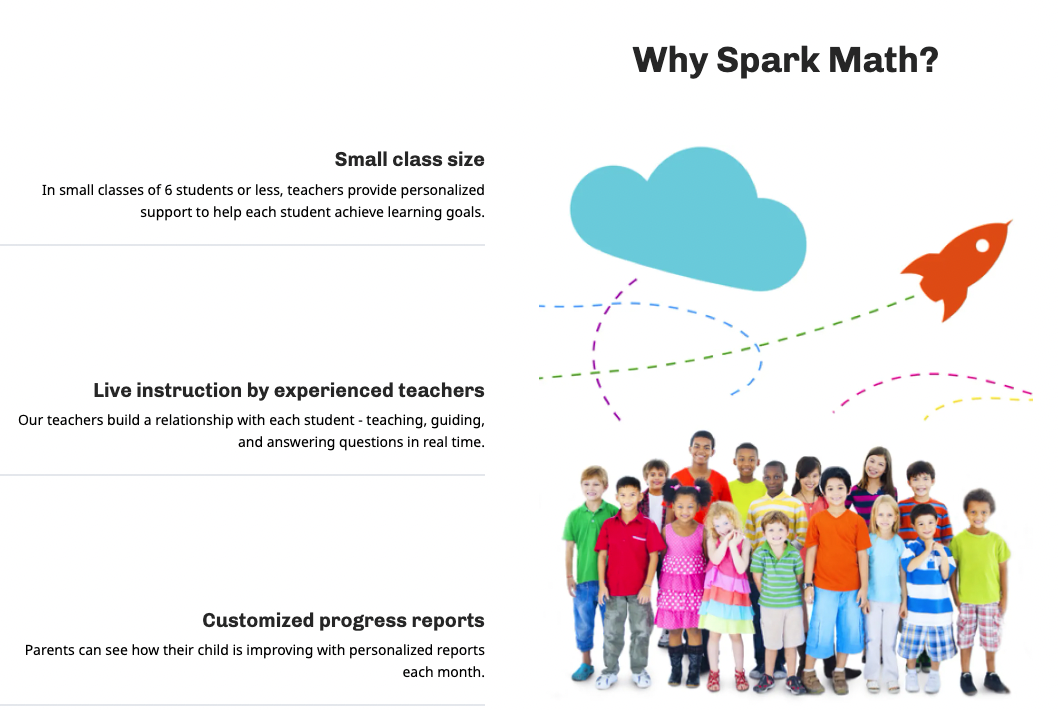 Why Spark Math?

Small class size

In small classes of 6 students or less, teachers provide personalized support to help each student achieve learning goals.

Live instruction by experienced teachers

Our teachers build a relationship with each student - teaching, guiding, and answering questions in real time.

Customized progress reports

Parents can see how their child is improving with personalized reports each month.